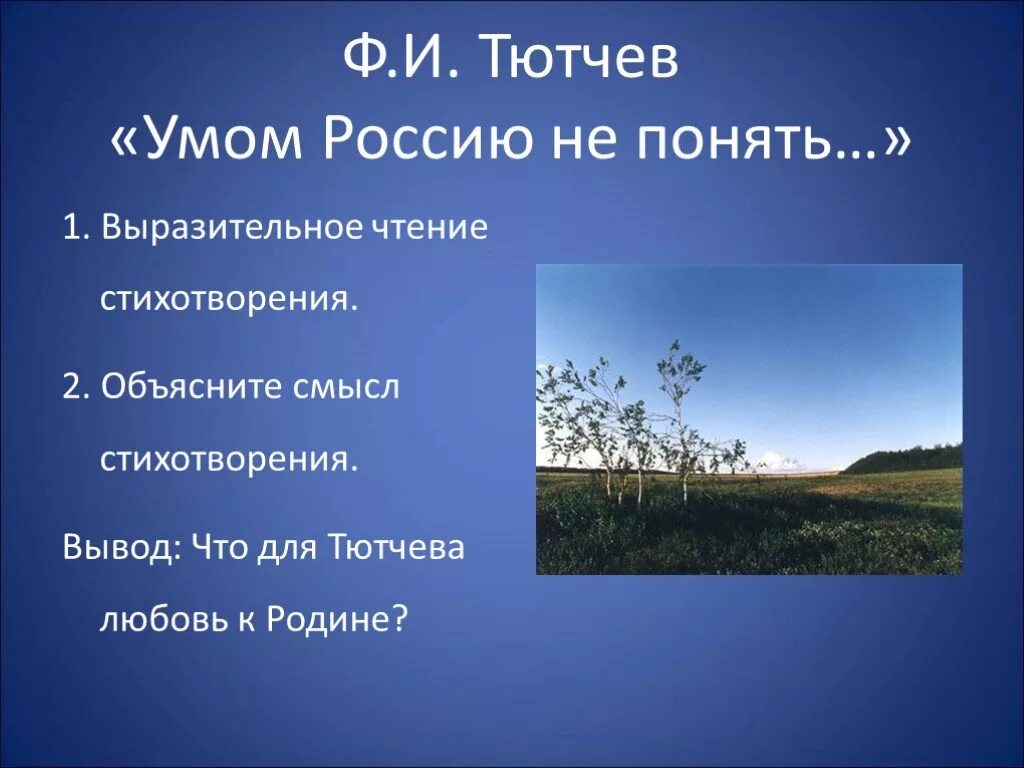 Ф.И. Тютчев
«Умом Россию не понять…»

1. Выразительное чтение стихотворения.

2. Объясните смысл стихотворения.

Вывод: Что для Тютчева любовь к Родине?